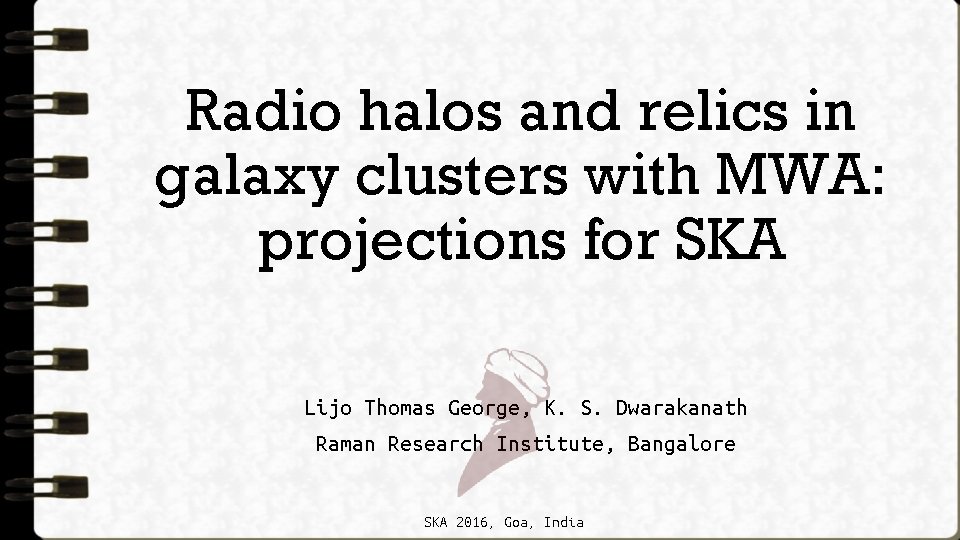 Radio halos and relics in galaxy clusters with MWA: projections for SKA

Lijo Thomas George, K. S. Dwarakanath
Raman Research Institute, Bangalore

SKA 2016, Goa, India